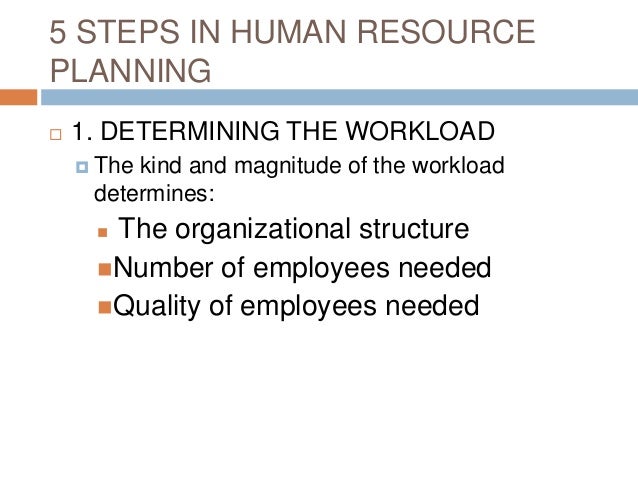 5 STEPS IN HUMAN RESOURCE PLANNING

1. DETERMINING THE WORKLOAD

The kind and magnitude of the workload determines:

The organizational structure

Number of employees needed

Quality of employees needed